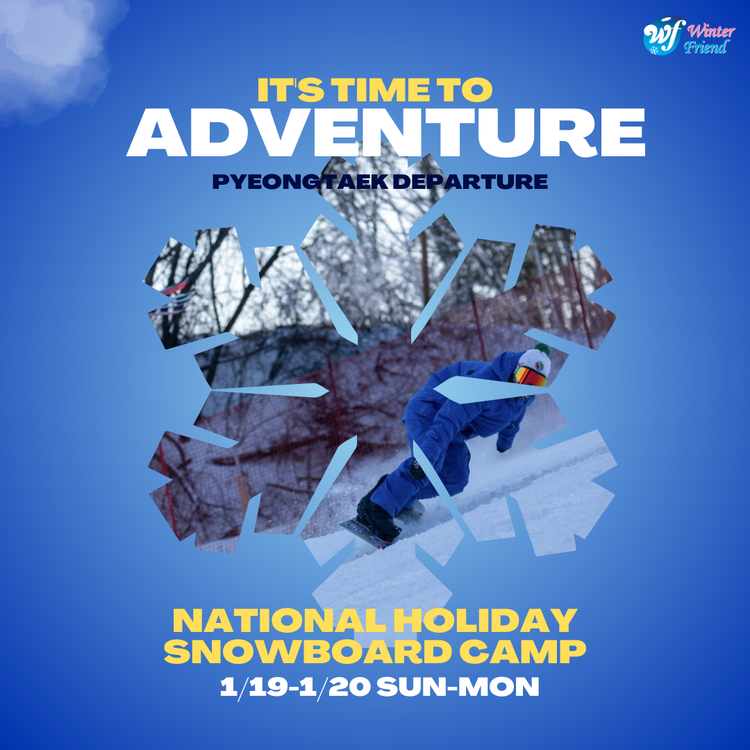 wf Winter Friend

IT'S TIME TO
ADVENTURE
PYEONGTAEK DEPARTURE

NATIONAL HOLIDAY
SNOWBOARD CAMP
1/19-1/20 SUN-MON